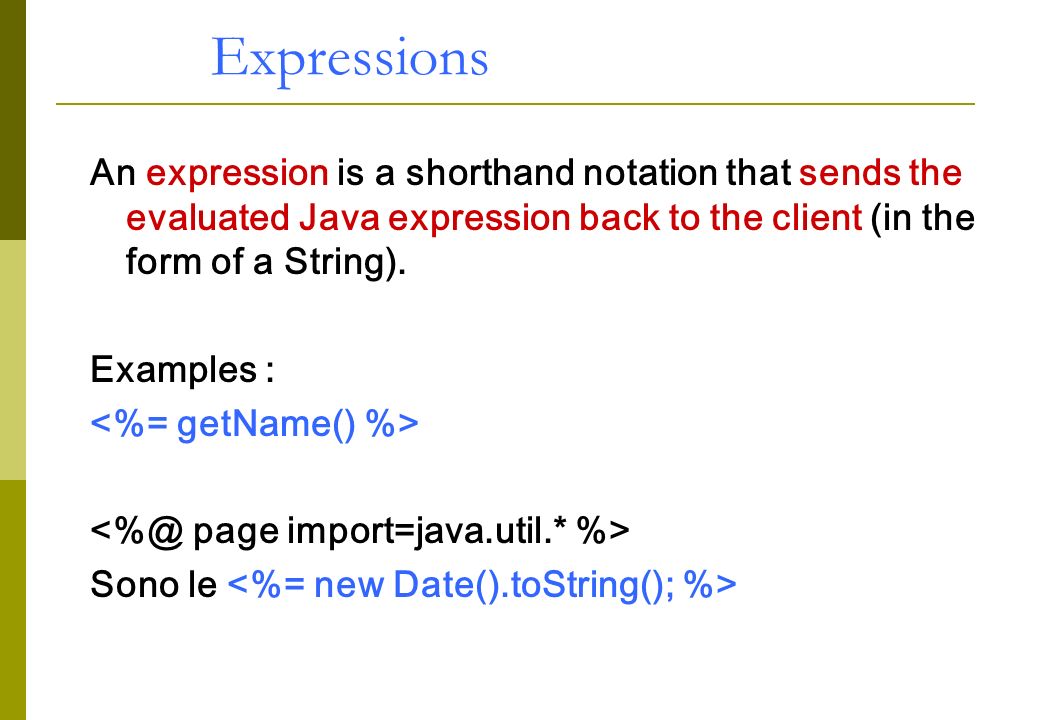 Expressions

An expression is a shorthand notation that sends the evaluated Java expression back to the client (in the form of a String).

Examples :
<%= getName() %>

<%@ page import=java.util.* %>
Sono le <%= new Date().toString(); %>